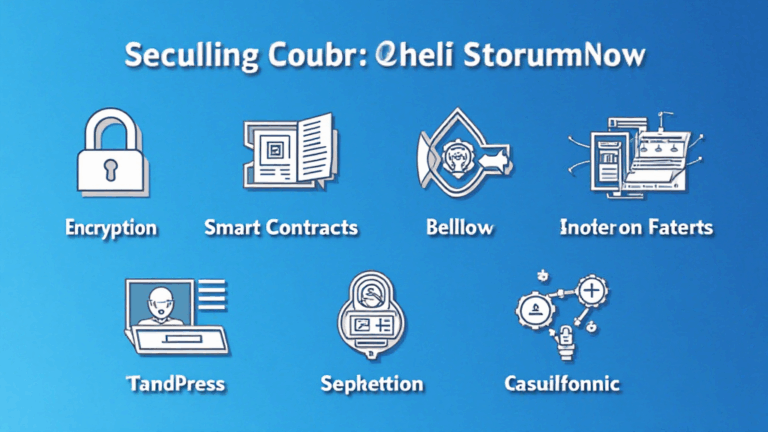 Seculling Coubr: Cheli StorumNow

Encryption

Smart Contracts

Bellow

Inoteron Faterts

TandPress

Sephettion

Casuilfonnic